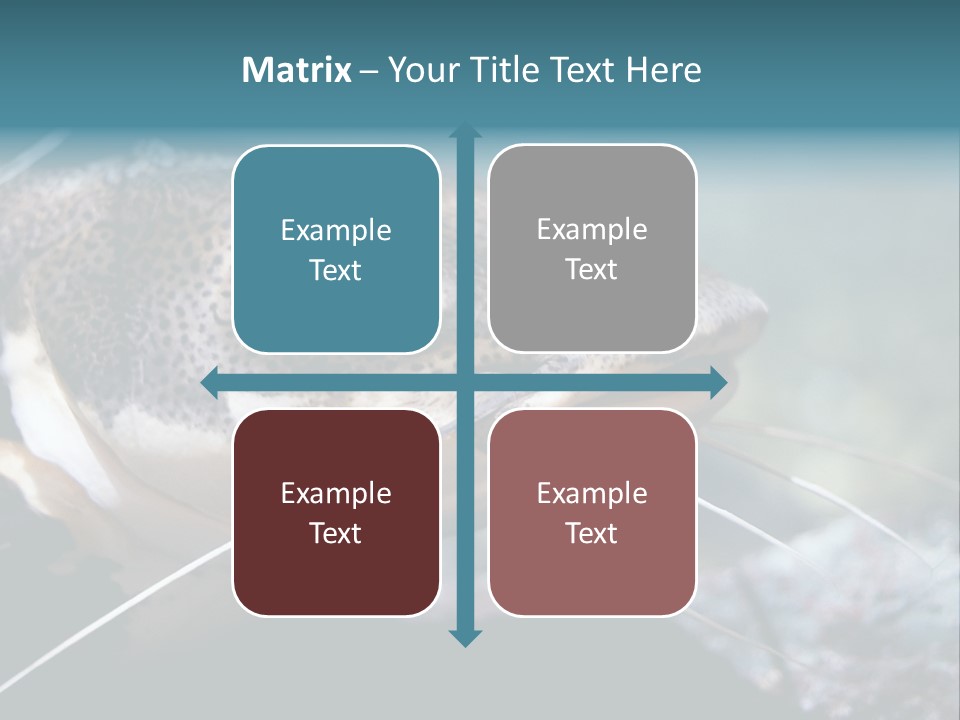 Matrix – Your Title Text Here

Example Text

Example Text

Example Text

Example Text